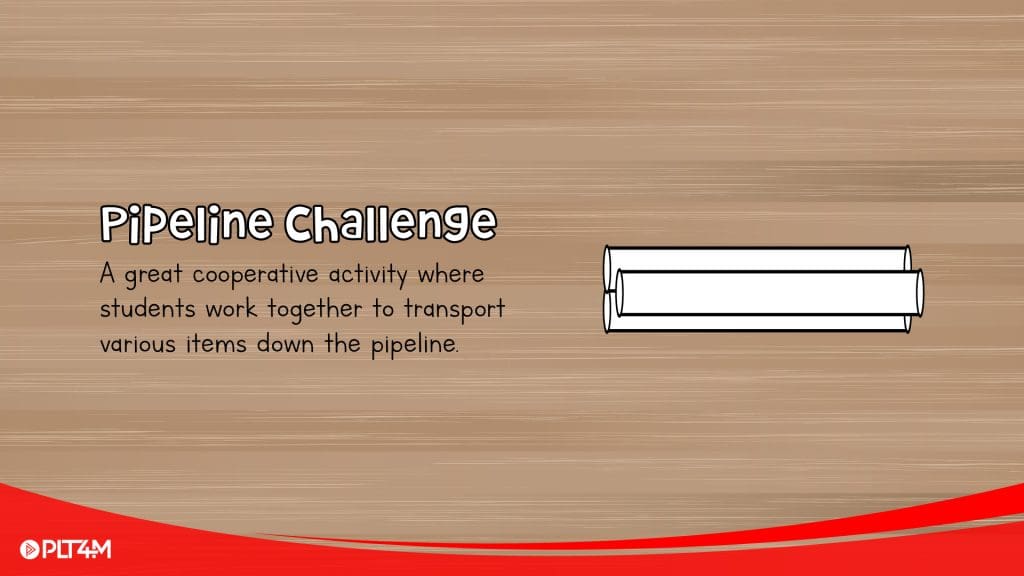 Pipeline Challenge

A great cooperative activity where students work together to transport various items down the pipeline.

PLT4M